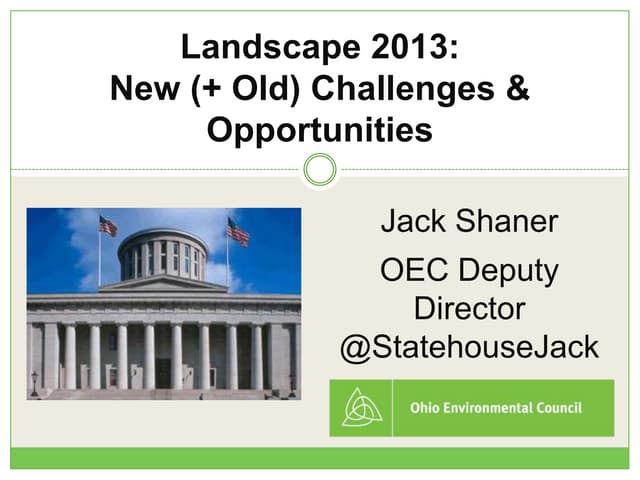 Landscape 2013:
New (+ Old) Challenges & Opportunities

Jack Shaner

OEC Deputy Director
@StatehouseJack

Ohio Environmental Council